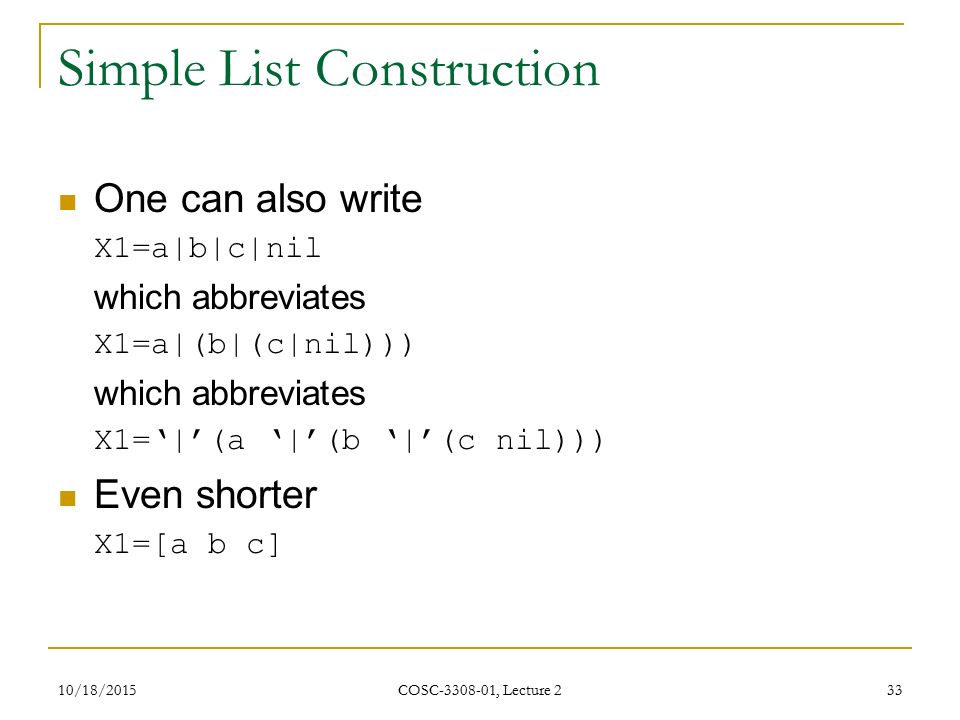 Simple List Construction

One can also write

X1=a|b|c|nil

which abbreviates

X1=a|(b|(c|nil)))

which abbreviates

X1=‘|’(a ‘|’(b ‘|’(c nil)))

Even shorter

X1=[a b c]

10/18/2015

COSC-3308-01, Lecture 2

33